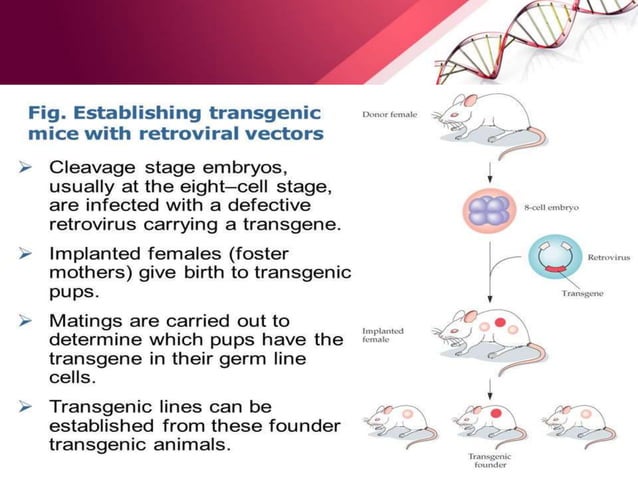 Fig. Establishing transgenic mice with retroviral vectors

➢ Cleavage stage embryos, usually at the eight–cell stage, are infected with a defective retrovirus carrying a transgene.

➢ Implanted females (foster mothers) give birth to transgenic pups.

➢ Matings are carried out to determine which pups have the transgene in their germ line cells.

➢ Transgenic lines can be established from these founder transgenic animals.

Donor female

8-cell embryo

Retrovirus

Transgene

Implanted female

Transgenic founder